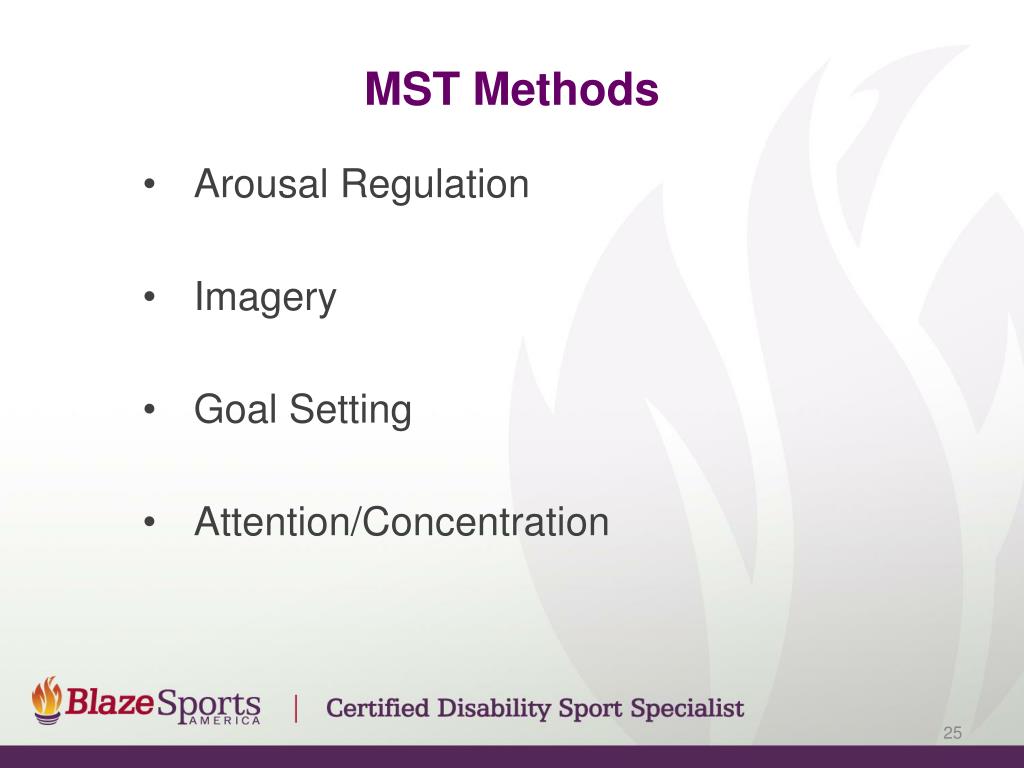 MST Methods

• Arousal Regulation

• Imagery

• Goal Setting

• Attention/Concentration

BlazeSports AMERICA | Certified Disability Sport Specialist

25